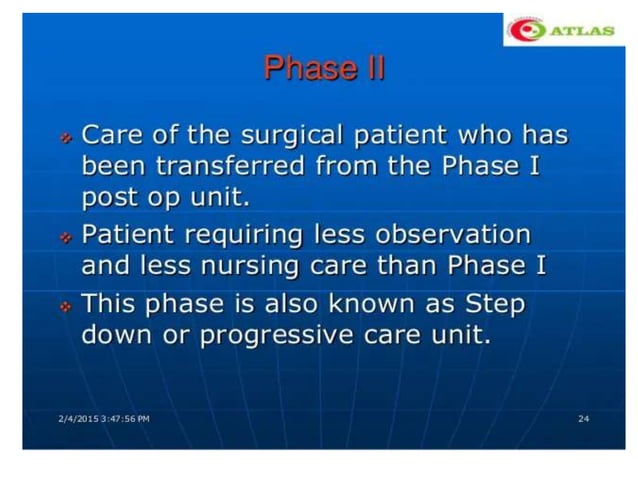 ATLAS

Phase II

Care of the surgical patient who has been transferred from the Phase I post op unit.

Patient requiring less observation and less nursing care than Phase I

This phase is also known as Step down or progressive care unit.

2/4/2015 3:47:56 PM

24